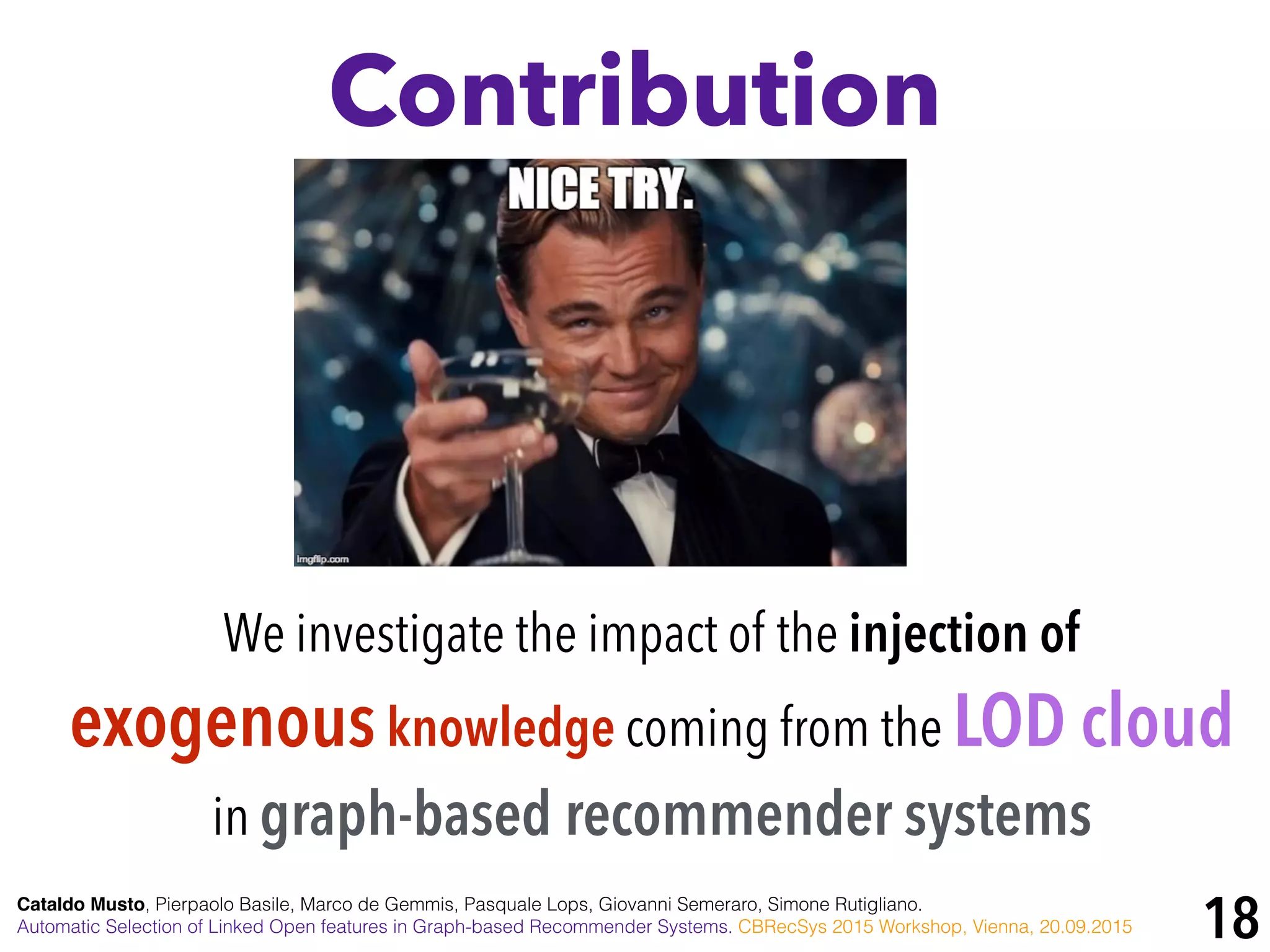 Contribution

NICE TRY.

imgflip.com

We investigate the impact of the injection of exogenous knowledge coming from the LOD cloud in graph-based recommender systems

Cataldo Musto, Pierpaolo Basile, Marco de Gemmis, Pasquale Lops, Giovanni Semeraro, Simone Rutigliano.
Automatic Selection of Linked Open features in Graph-based Recommender Systems. CBRecSys 2015 Workshop, Vienna, 20.09.2015

18